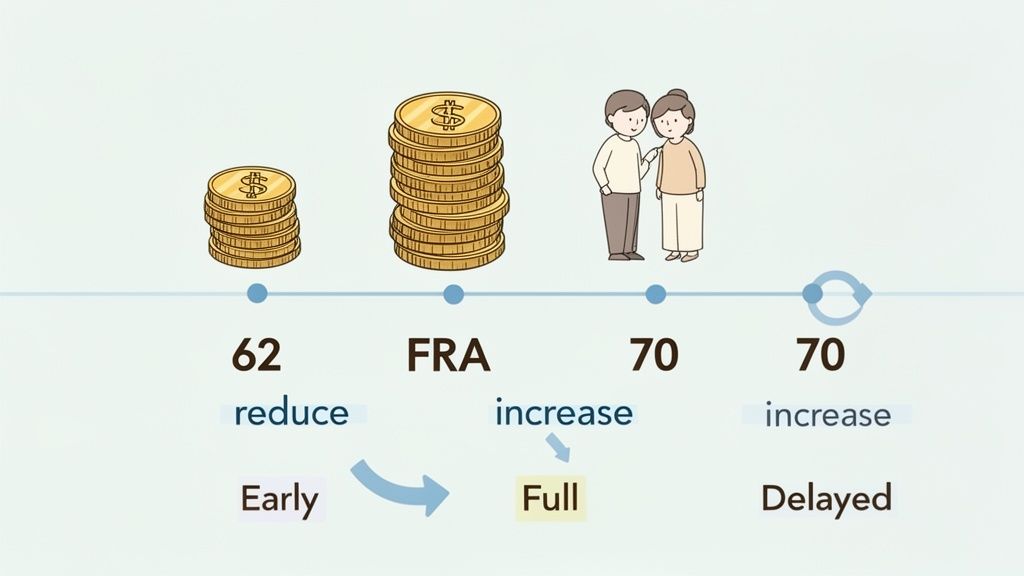 $
$
62
FRA
70
70
reduce
increase
increase
Early
Full
Delayed